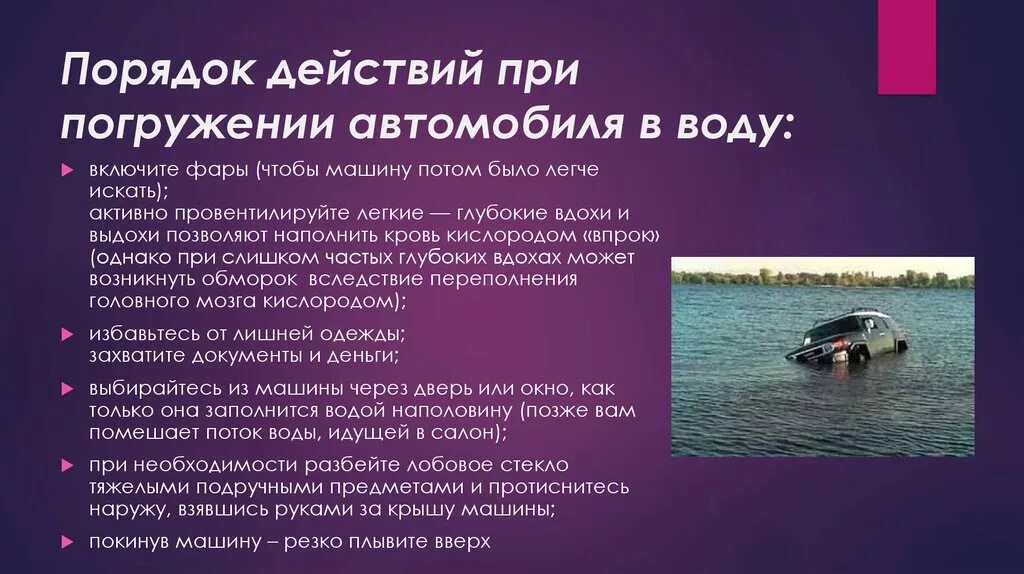 Порядок действий при погружении автомобиля в воду:

включите фары (чтобы машину потом было легче искать);
активно провентилируйте легкие — глубокие вдохи и выдохи позволяют наполнить кровь кислородом «впрок» (однако при слишком частых глубоких вдохах может возникнуть обморок вследствие переполнения головного мозга кислородом);

избавьтесь от лишней одежды;
захватите документы и деньги;

выбирайтесь из машины через дверь или окно, как только она заполнится водой наполовину (позже вам помешает поток воды, идущей в салон);

при необходимости разбейте лобовое стекло тяжелыми подручными предметами и протиснитесь наружу, взявшись руками за крышу машины;

покинув машину – резко плывите вверх